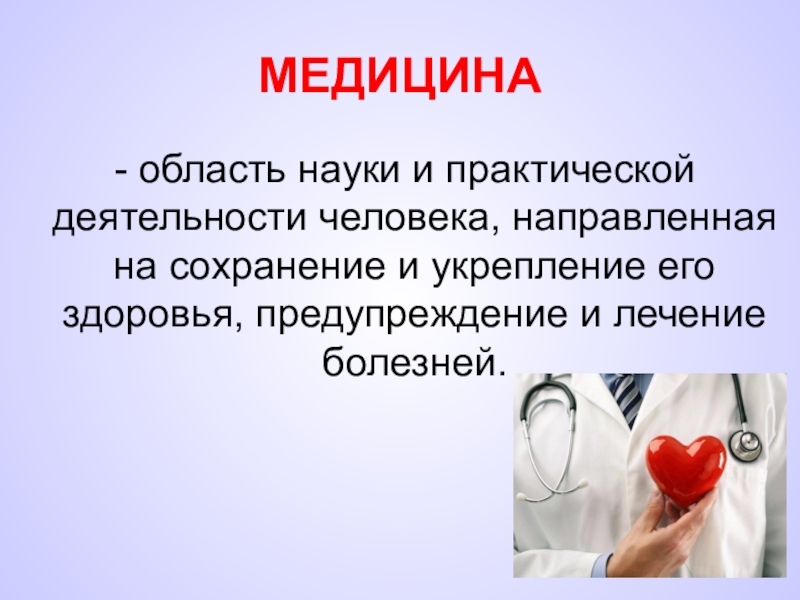 МЕДИЦИНА

- область науки и практической деятельности человека, направленная на сохранение и укрепление его здоровья, предупреждение и лечение болезней.